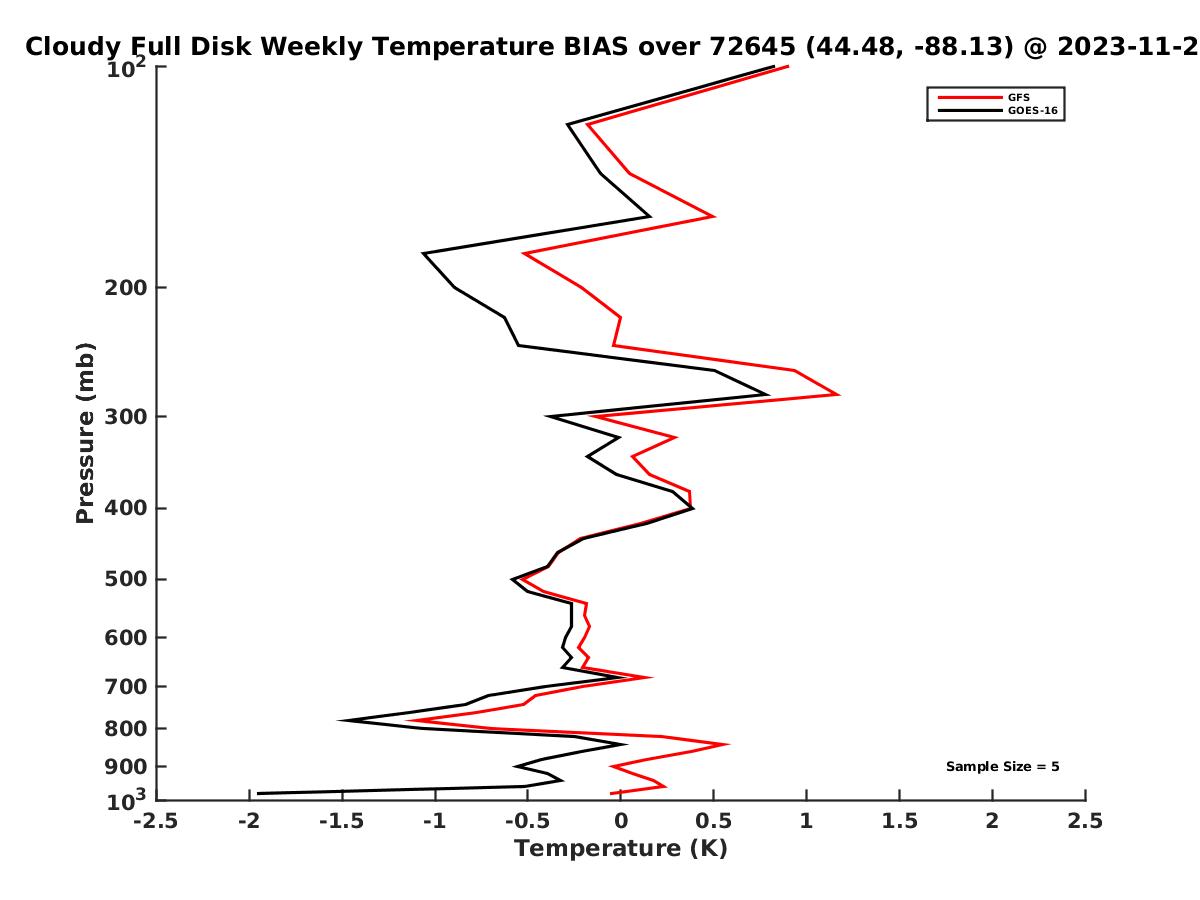 Cloudy Full Disk Weekly Temperature BIAS over 72645 (44.48, -88.13) @ 2023-11-2

GFS
GOES-16

Pressure (mb)

$10^2$
200
300
400
500
600
700
800
900
$10^3$

Sample Size = 5

-2.5
-2
-1.5
-1
-0.5
0
0.5
1
1.5
2
2.5

Temperature (K)